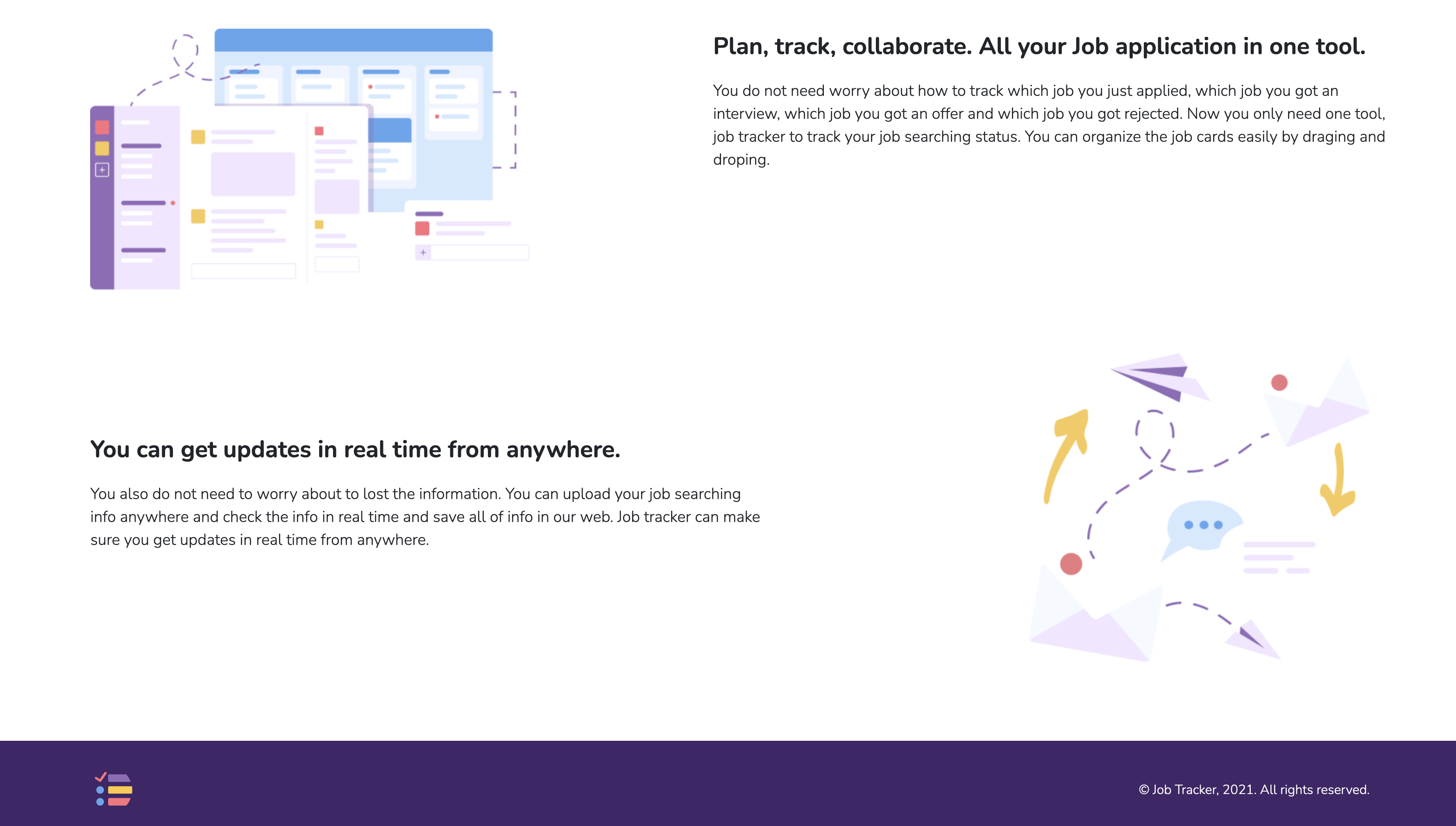 Plan, track, collaborate. All your Job application in one tool.

You do not need worry about how to track which job you just applied, which job you got an interview, which job you got an offer and which job you got rejected. Now you only need one tool, job tracker to track your job searching status. You can organize the job cards easily by draging and droping.

You can get updates in real time from anywhere.

You also do not need to worry about to lost the information. You can upload your job searching info anywhere and check the info in real time and save all of info in our web. Job tracker can make sure you get updates in real time from anywhere.

© Job Tracker, 2021. All rights reserved.